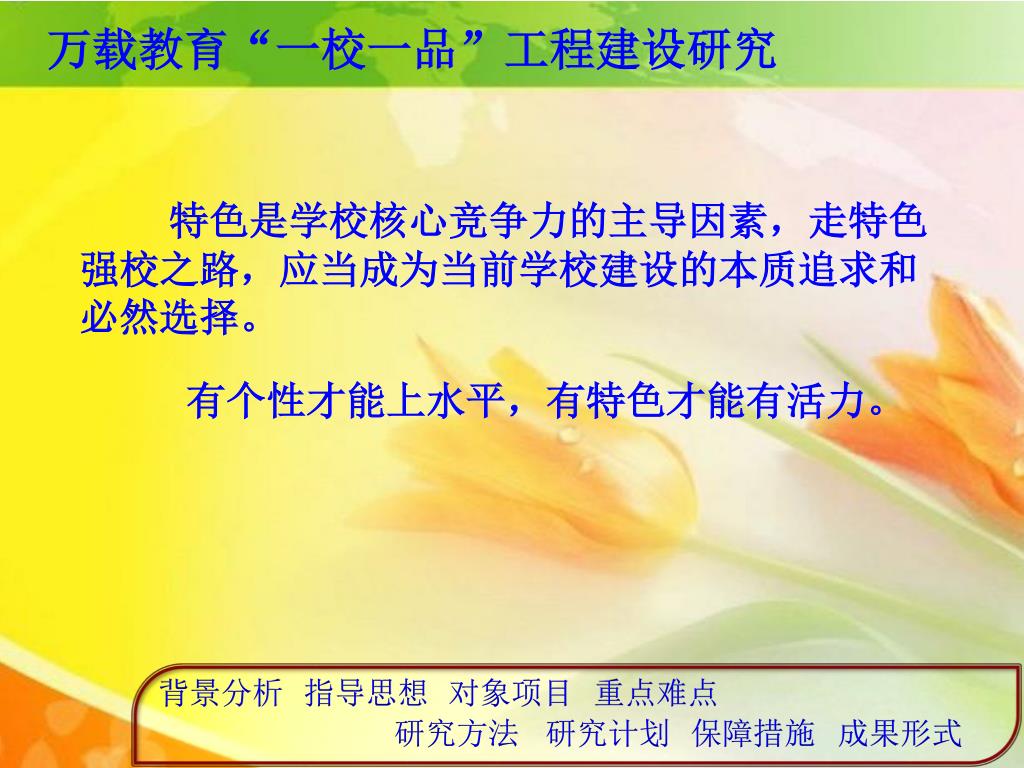 万载教育“一校一品”工程建设研究

特色是学校核心竞争力的主导因素，走特色强校之路，应当成为当前学校建设的本质追求和必然选择。

有个性才能上水平，有特色才能有活力。

背景分析 指导思想 对象项目 重点难点
研究方法 研究计划 保障措施 成果形式